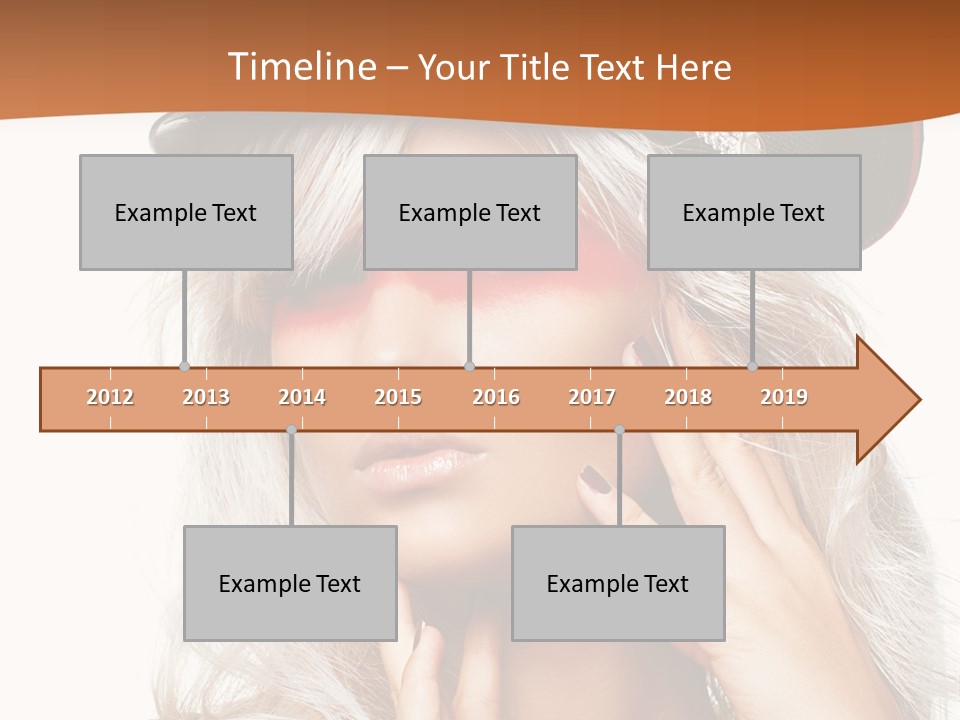 Timeline – Your Title Text Here

Example Text

Example Text

Example Text

2012 2013 2014 2015 2016 2017 2018 2019

Example Text

Example Text